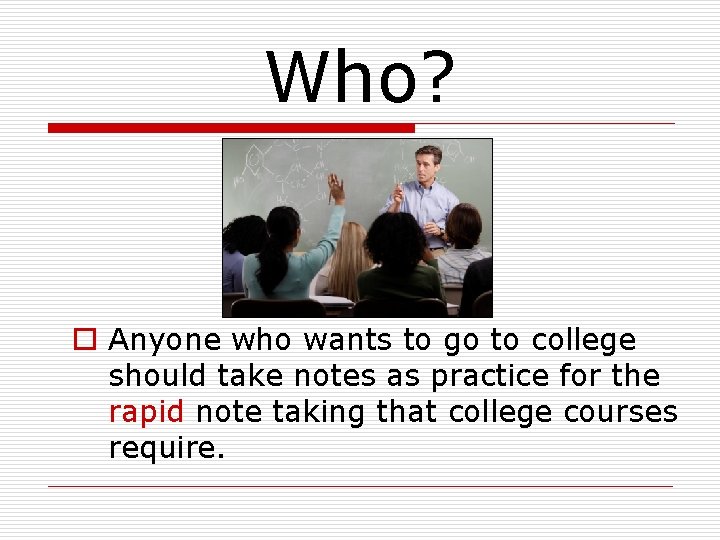 Who?

Anyone who wants to go to college should take notes as practice for the rapid note taking that college courses require.